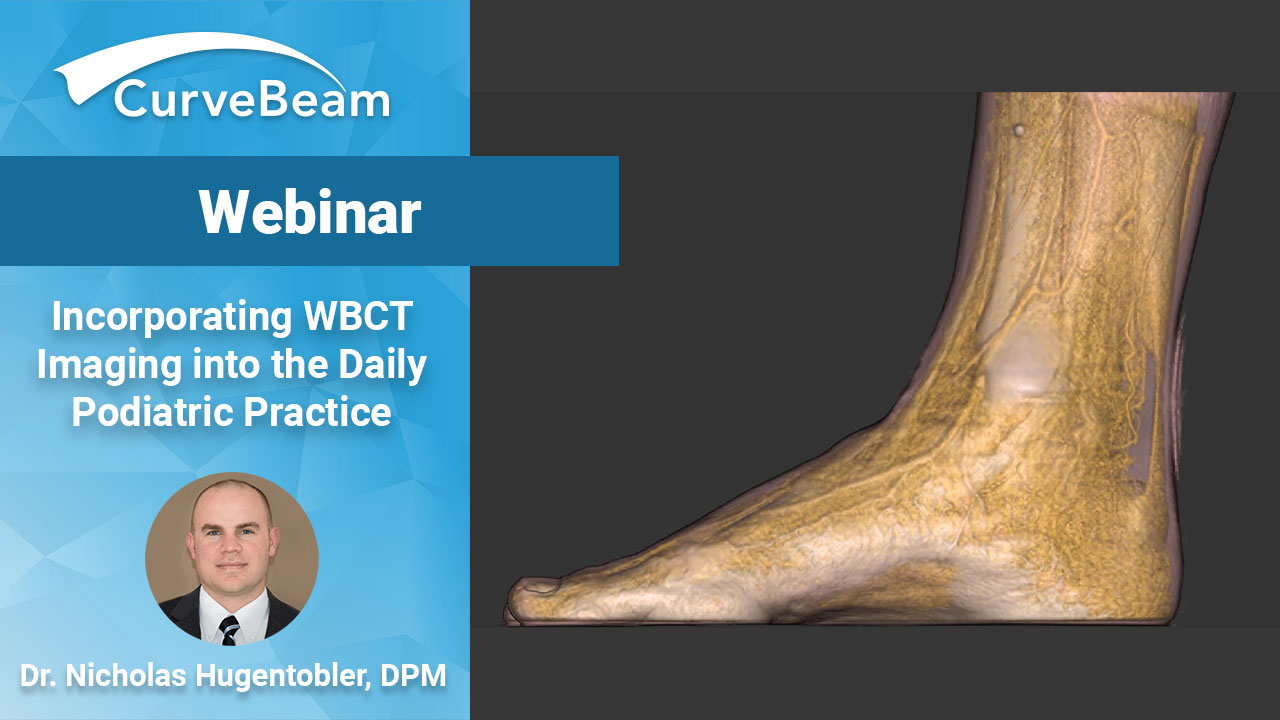 CurveBeam

Webinar

Incorporating WBCT Imaging into the Daily Podiatric Practice

Dr. Nicholas Hugentobler, DPM